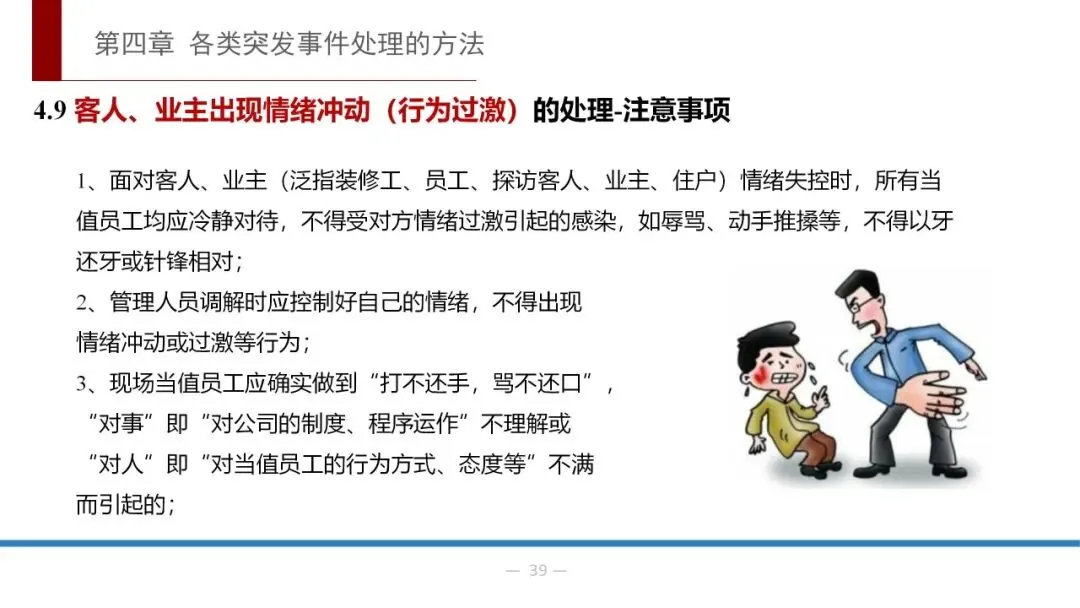 第四章 各类突发事件处理的方法

4.9 客人、业主出现情绪冲动（行为过激）的处理-注意事项

1、面对客人、业主（泛指装修工、员工、探访客人、业主、住户）情绪失控时，所有当值员工均应冷静对待，不得受对方情绪过激引起的感染，如辱骂、动手推搡等，不得以牙还牙或针锋相对；

2、管理人员调解时应控制好自己的情绪，不得出现情绪冲动或过激等行为；

3、现场当值员工应确实做到“打不还手，骂不还口”，“对事”即“对公司的制度、程序运作”不理解或“对人”即“对当值员工的行为方式、态度等”不满而引起的；

— 39 —